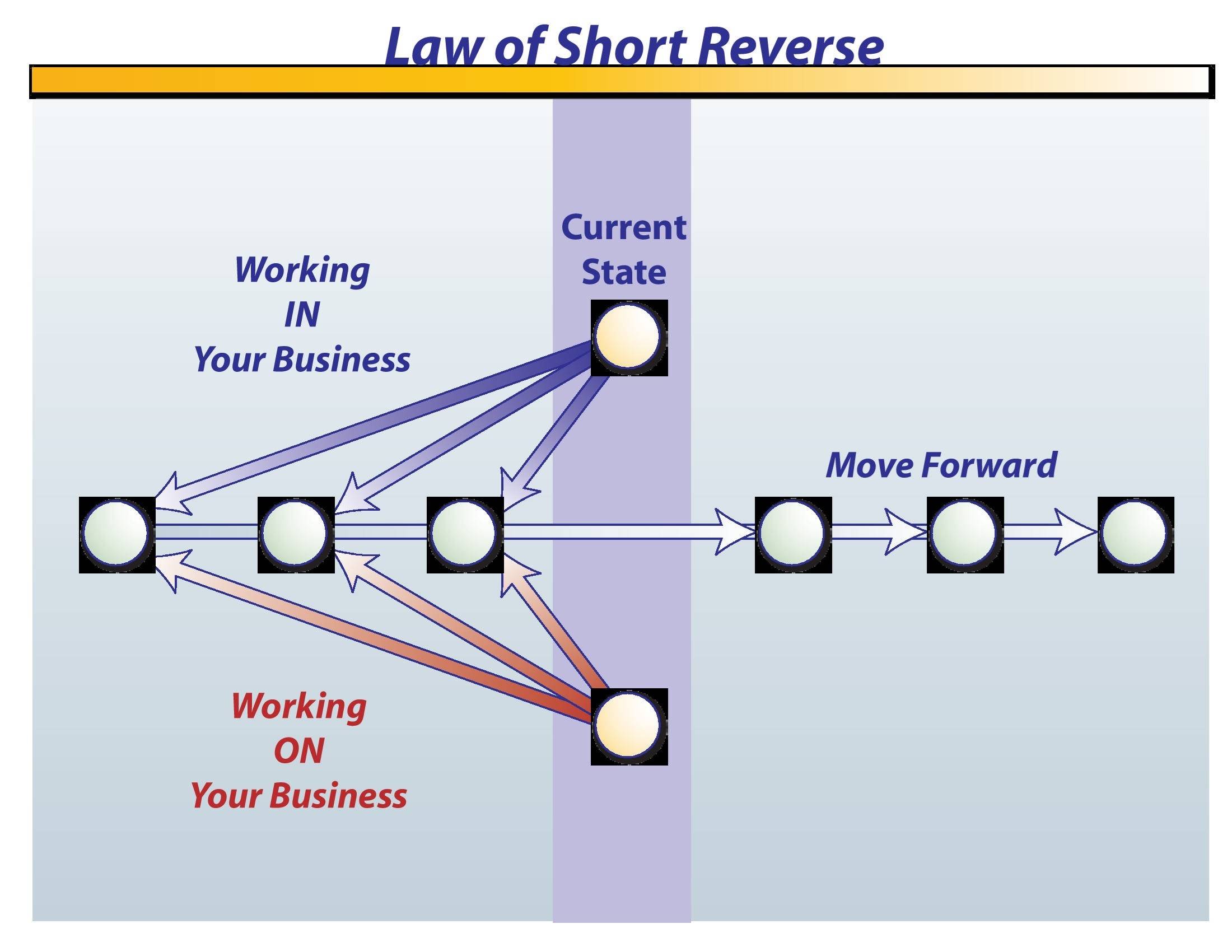 Law of Short Reverse

Working
IN
Your Business

Current
State

Move Forward

Working
ON
Your Business